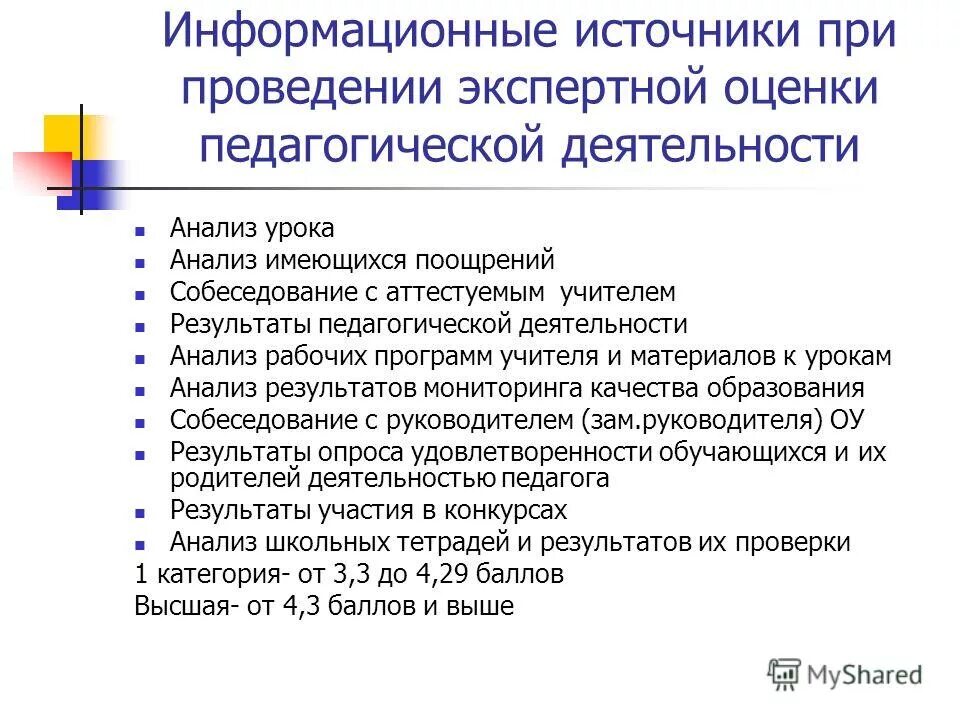 Информационные источники при проведении экспертной оценки педагогической деятельности

- Анализ урока
- Анализ имеющихся поощрений
- Собеседование с аттестуемым учителем
- Результаты педагогической деятельности
- Анализ рабочих программ учителя и материалов к урокам
- Анализ результатов мониторинга качества образования
- Собеседование с руководителем (зам.руководителя) ОУ
- Результаты опроса удовлетворенности обучающихся и их родителей деятельностью педагога
- Результаты участия в конкурсах
- Анализ школьных тетрадей и результатов их проверки

1 категория- от 3,3 до 4,29 баллов
Высшая- от 4,3 баллов и выше

MyShared